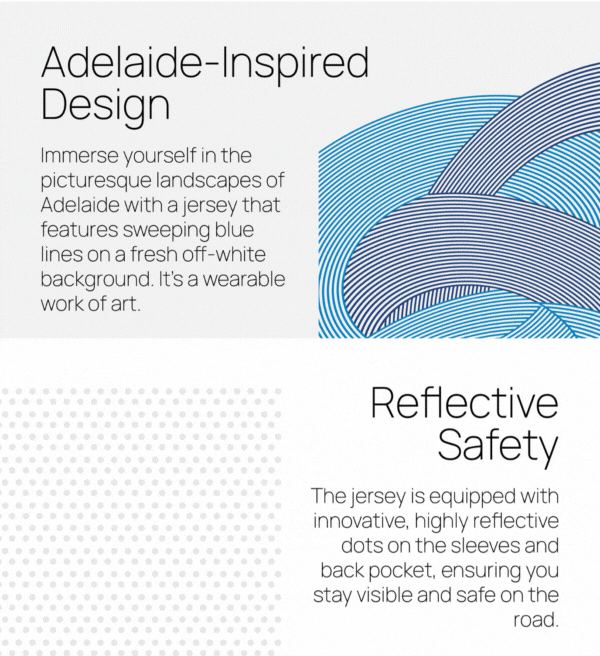 Adelaide-Inspired Design

Immerse yourself in the picturesque landscapes of Adelaide with a jersey that features sweeping blue lines on a fresh off-white background. It's a wearable work of art.

Reflective Safety

The jersey is equipped with innovative, highly reflective dots on the sleeves and back pocket, ensuring you stay visible and safe on the road.